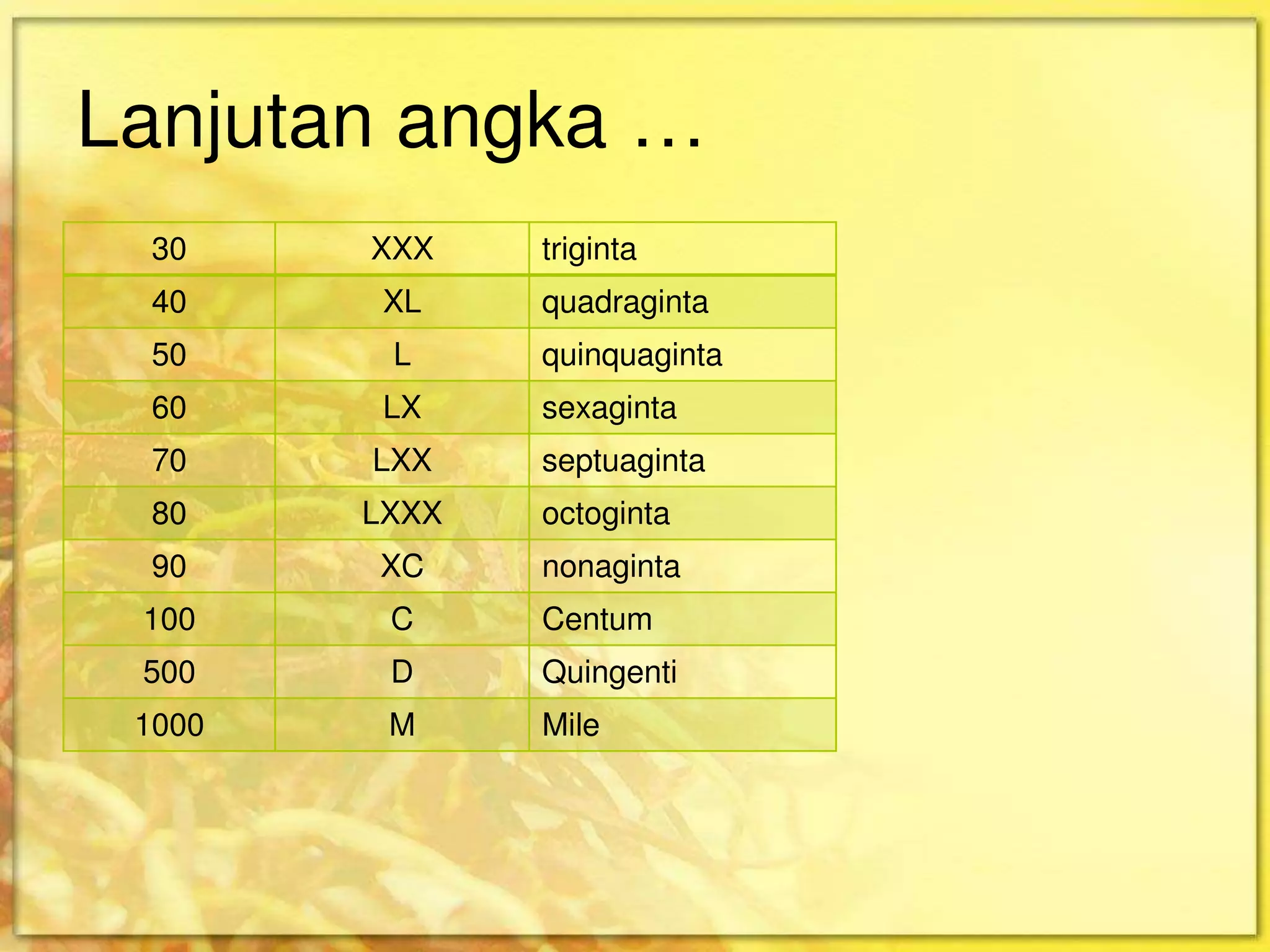 Lanjutan angka …

| 30 | XXX | triginta |
|---|---|---|
| 40 | XL | quadraginta |
| 50 | L | quinquaginta |
| 60 | LX | sexaginta |
| 70 | LXX | septuaginta |
| 80 | LXXX | octoginta |
| 90 | XC | nonaginta |
| 100 | C | Centum |
| 500 | D | Quingenti |
| 1000 | M | Mile |